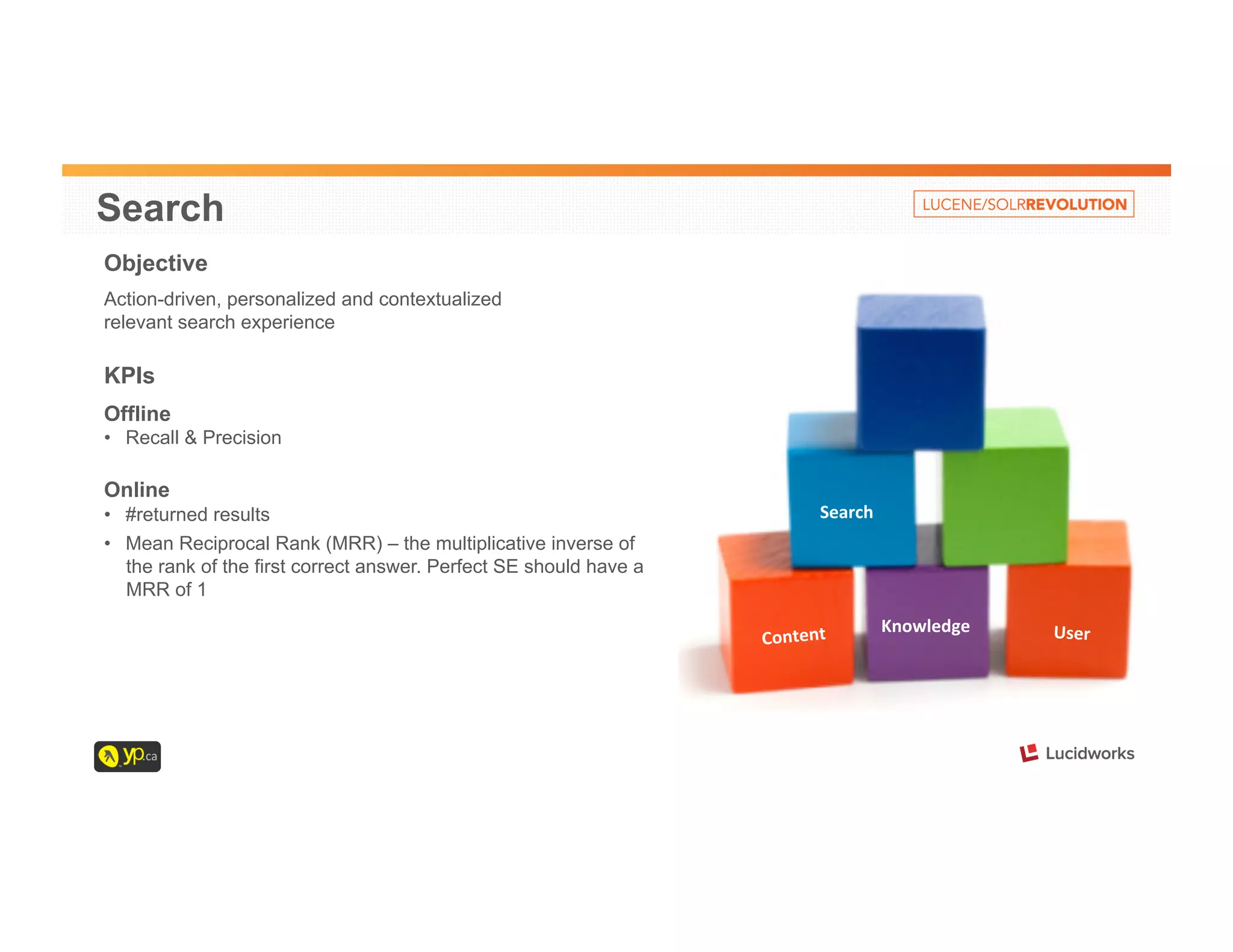 Search

LUCENE/SOLRREVOLUTION

Objective

Action-driven, personalized and contextualized relevant search experience

KPIs

Offline
• Recall & Precision

Online
• #returned results
• Mean Reciprocal Rank (MRR) – the multiplicative inverse of the rank of the first correct answer. Perfect SE should have a MRR of 1

Search

Content

Knowledge

User

yp.ca

Lucidworks